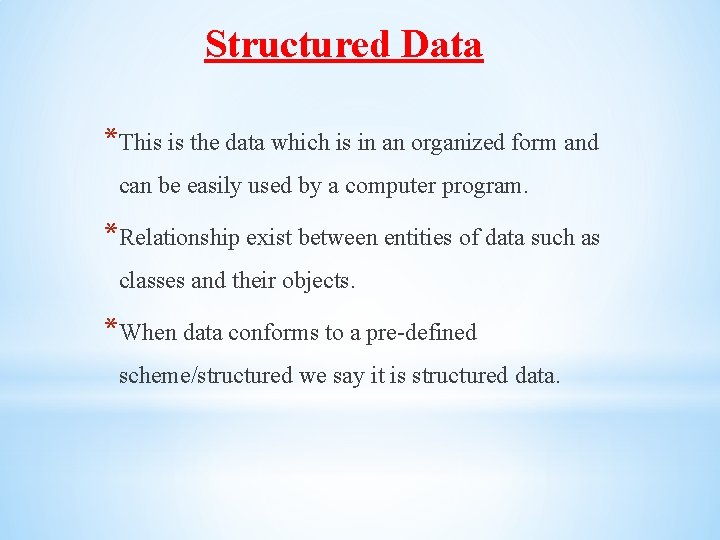 Structured Data

*This is the data which is in an organized form and can be easily used by a computer program.

*Relationship exist between entities of data such as classes and their objects.

*When data conforms to a pre-defined scheme/structured we say it is structured data.